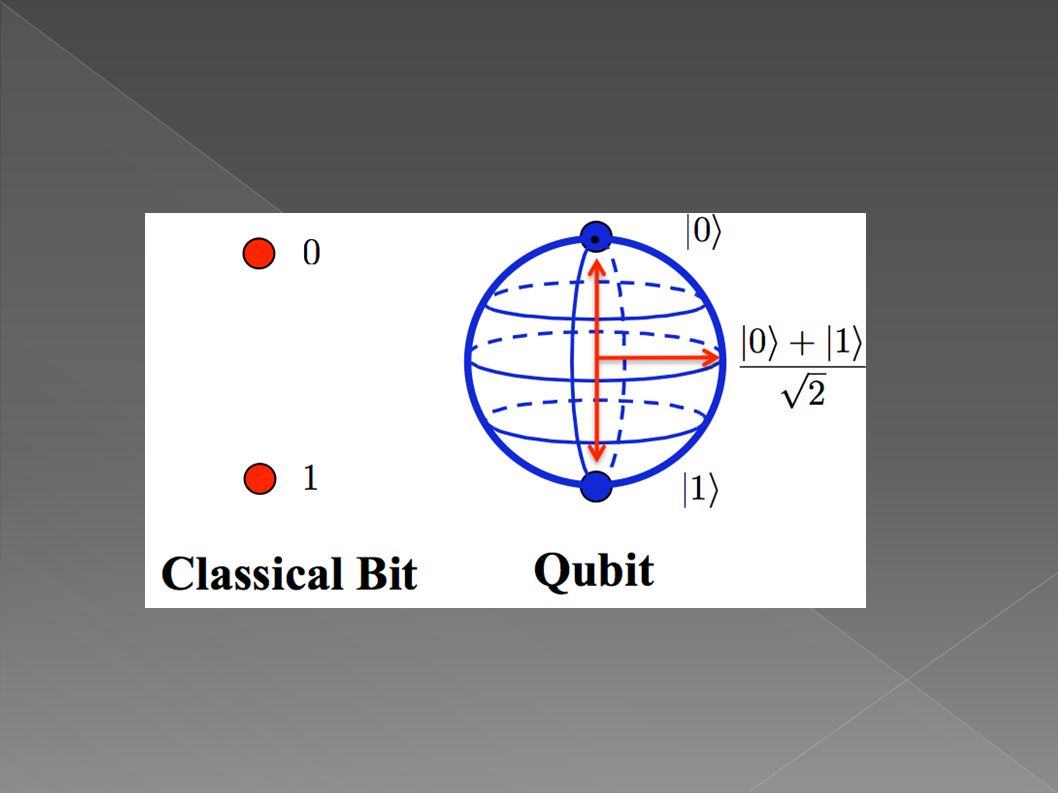 0

1

Classical Bit

$|0\rangle$

$\frac{|0\rangle + |1\rangle}{\sqrt{2}}$

$|1\rangle$

Qubit